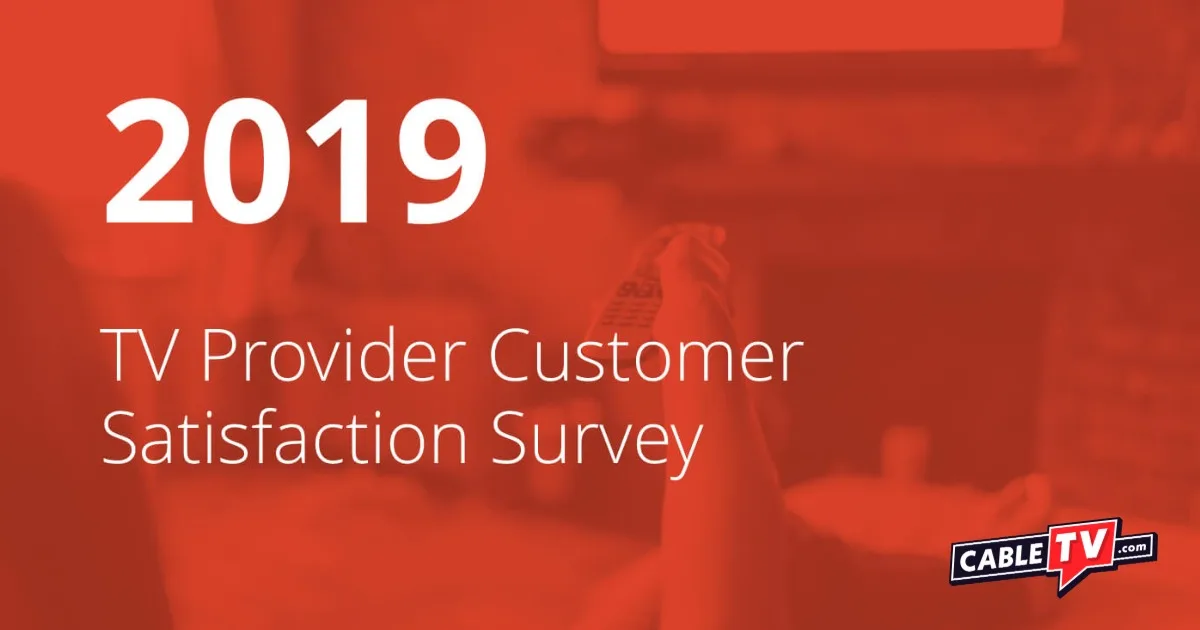 2019

TV Provider Customer Satisfaction Survey

CABLE TV .com